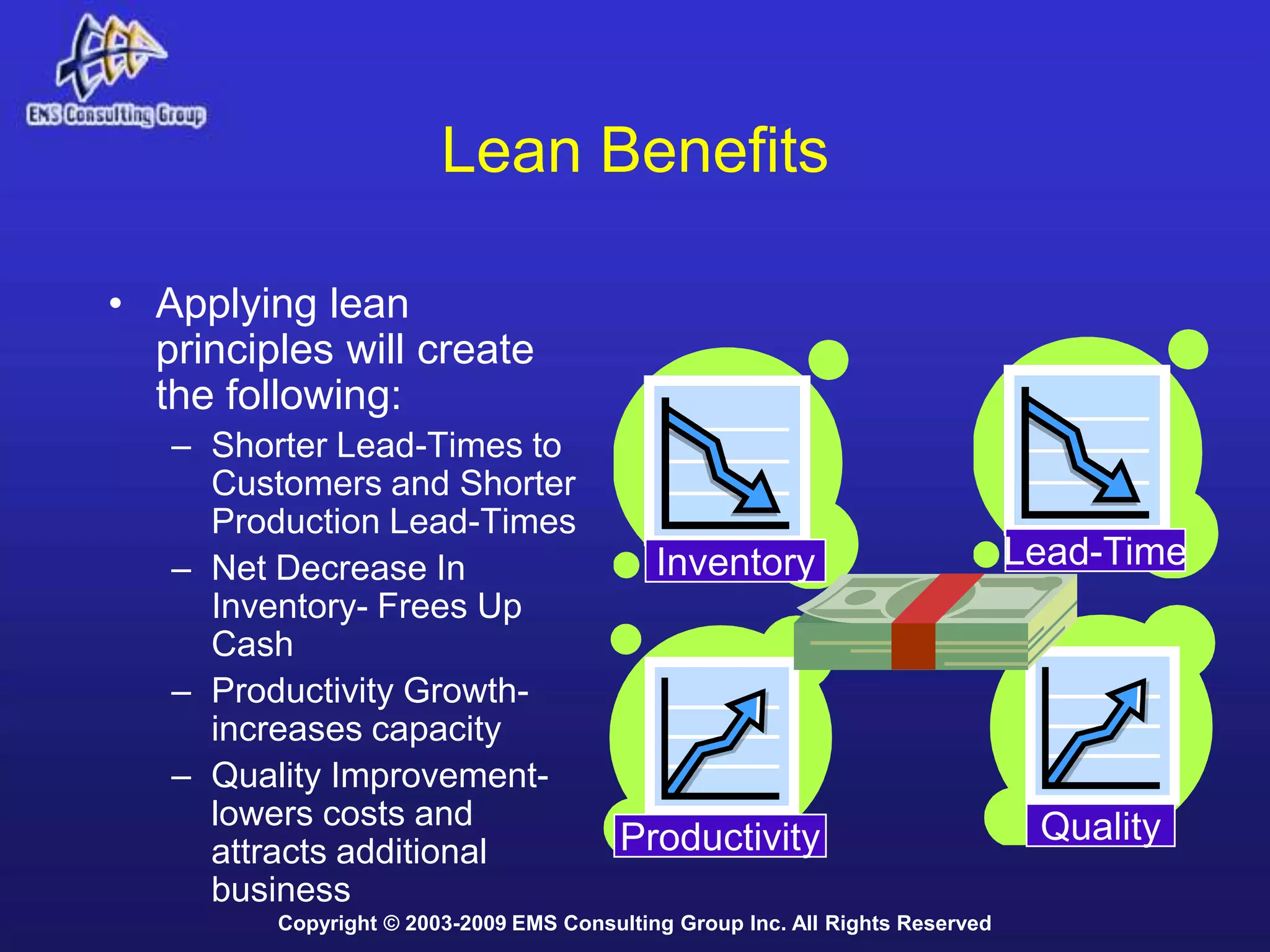 EMS Consulting Group

Lean Benefits

• Applying lean principles will create the following:
– Shorter Lead-Times to Customers and Shorter Production Lead-Times
– Net Decrease In Inventory- Frees Up Cash
– Productivity Growth- increases capacity
– Quality Improvement- lowers costs and attracts additional business

Inventory

Lead-Time

Productivity

Quality

Copyright © 2003-2009 EMS Consulting Group Inc. All Rights Reserved